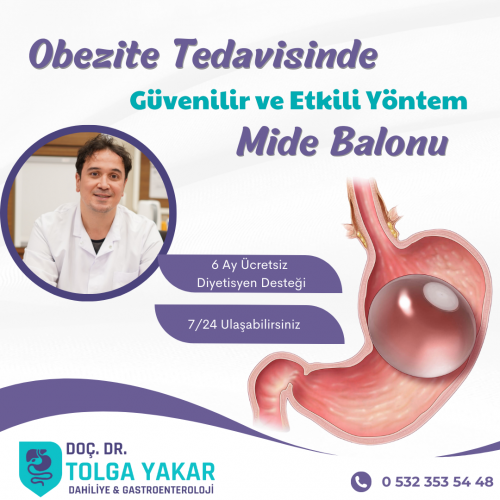 Obezite Tedavisinde

Güvenilir ve Etkili Yöntem

Mide Balonu

6 Ay Ücretsiz
Diyetisyen Desteği

7/24 Ulaşabilirsiniz

DOÇ. DR.
TOLGA YAKAR
DAHİLİYE & GASTROENTEROLOJİ

0 532 353 54 48